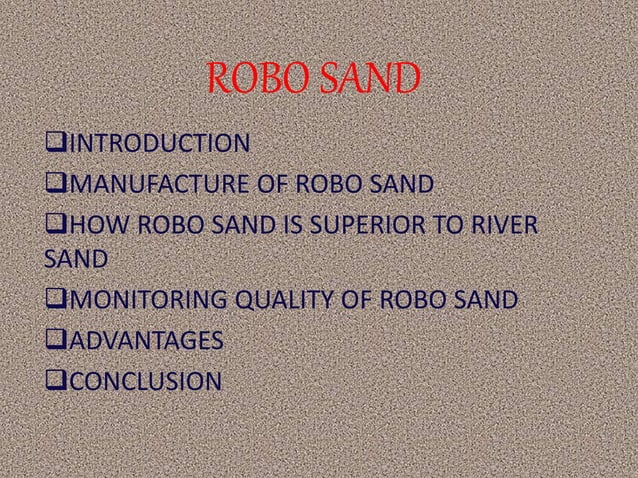 ROBO SAND

❑INTRODUCTION

❑MANUFACTURE OF ROBO SAND

❑HOW ROBO SAND IS SUPERIOR TO RIVER SAND

❑MONITORING QUALITY OF ROBO SAND

❑ADVANTAGES

❑CONCLUSION